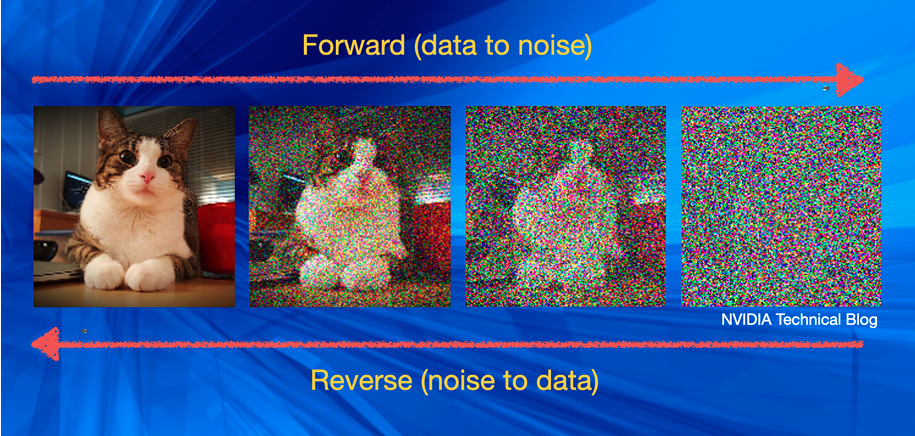 Forward (data to noise)

NVIDIA Technical Blog

Reverse (noise to data)